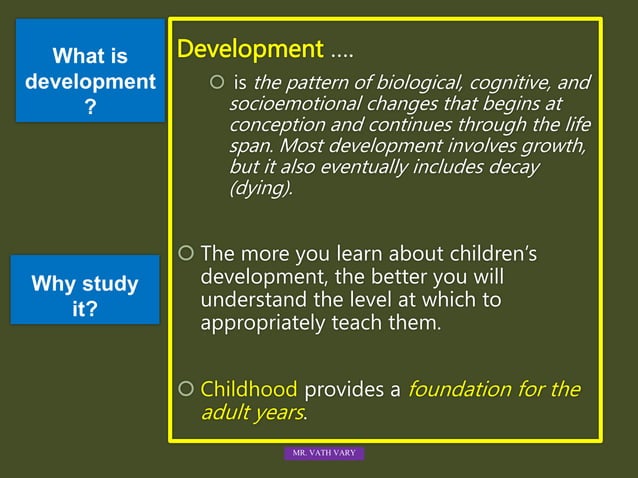 What is development ?

Development ....

○ is the pattern of biological, cognitive, and socioemotional changes that begins at conception and continues through the life span. Most development involves growth, but it also eventually includes decay (dying).

Why study it?

○ The more you learn about children's development, the better you will understand the level at which to appropriately teach them.

○ Childhood provides a foundation for the adult years.

MR. VATH VARY